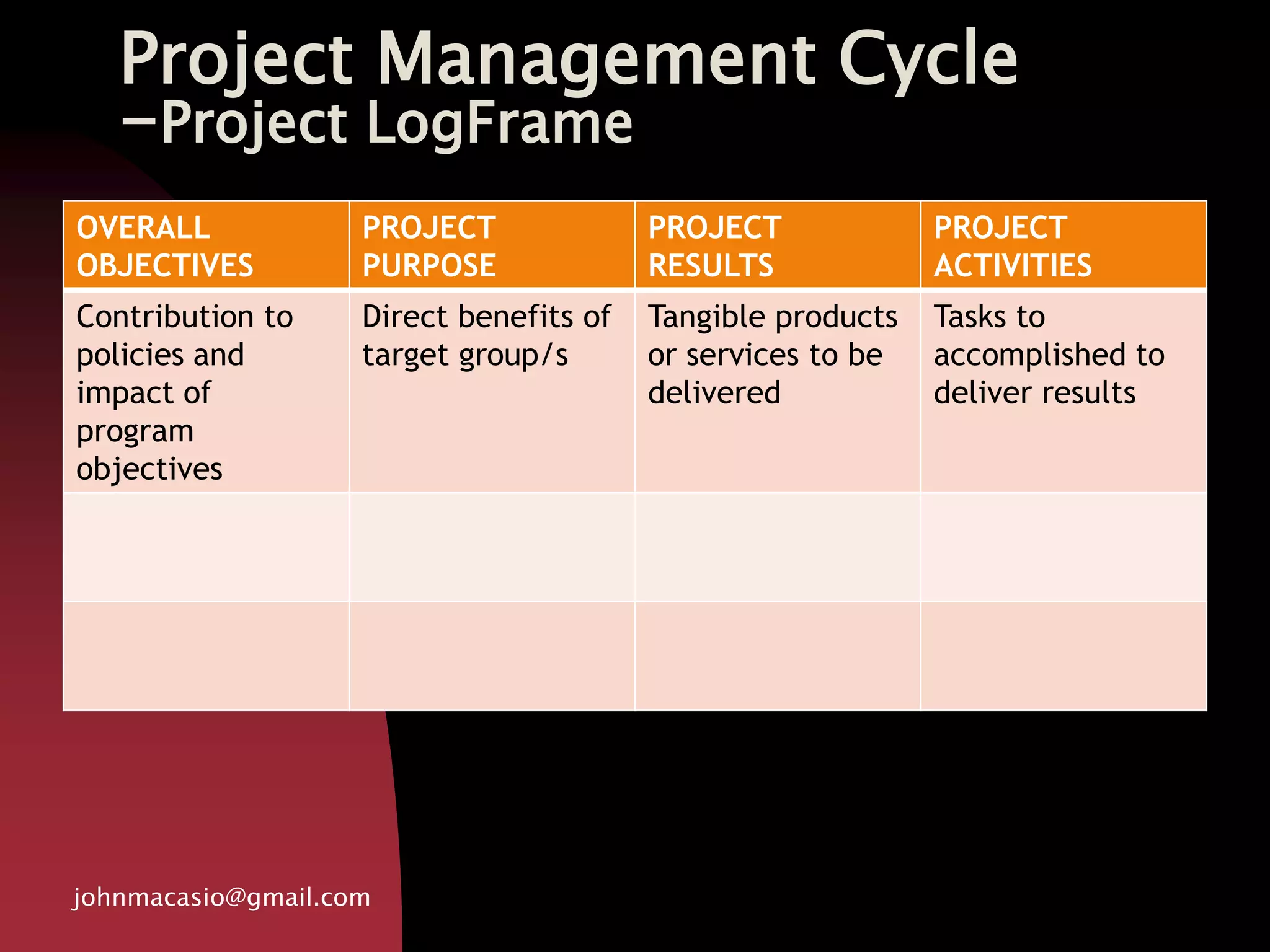 Project Management Cycle
–Project LogFrame

| OVERALL OBJECTIVES | PROJECT PURPOSE | PROJECT RESULTS | PROJECT ACTIVITIES |
|---|---|---|---|
| Contribution to policies and impact of program objectives | Direct benefits of target group/s | Tangible products or services to be delivered | Tasks to accomplished to deliver results |
| | | | |
| | | | |

johnmacasio@gmail.com